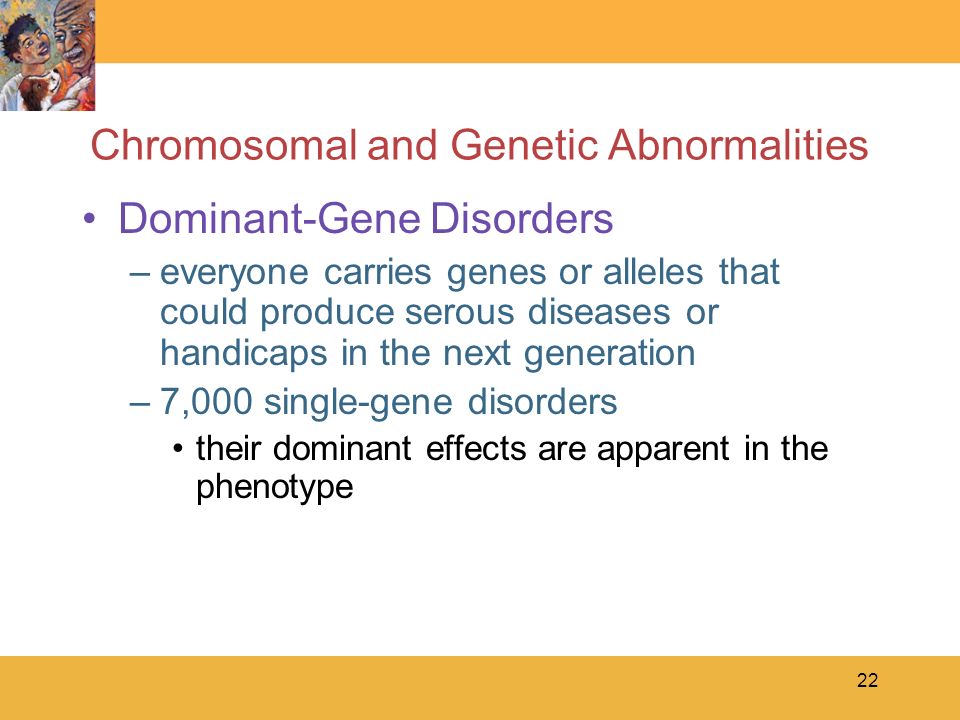 Chromosomal and Genetic Abnormalities

• Dominant-Gene Disorders
– everyone carries genes or alleles that could produce serous diseases or handicaps in the next generation
– 7,000 single-gene disorders
• their dominant effects are apparent in the phenotype

22